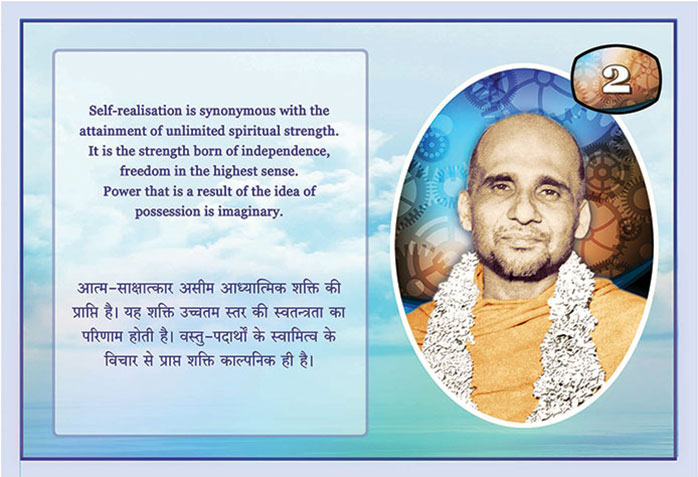 Self-realisation is synonymous with the attainment of unlimited spiritual strength. It is the strength born of independence, freedom in the highest sense. Power that is a result of the idea of possession is imaginary.

आत्म-साक्षात्कार असीम आध्यात्मिक शक्ति की प्राप्ति है। यह शक्ति उच्चतम स्तर की स्वतन्त्रता का परिणाम होती है। वस्तु-पदार्थों के स्वामित्व के विचार से प्राप्त शक्ति काल्पनिक ही है।

2